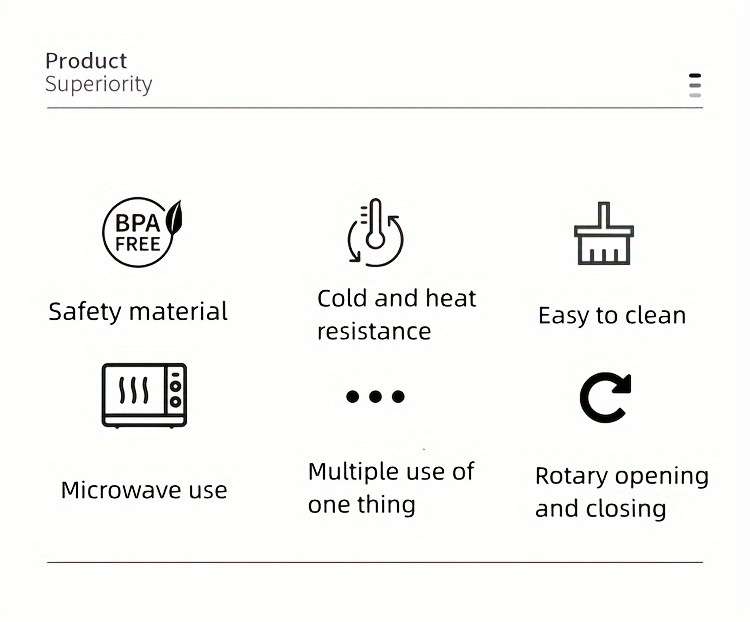 Product
Superiority

BPA
FREE

Safety material

Cold and heat resistance

Easy to clean

Microwave use

Multiple use of one thing

Rotary opening and closing